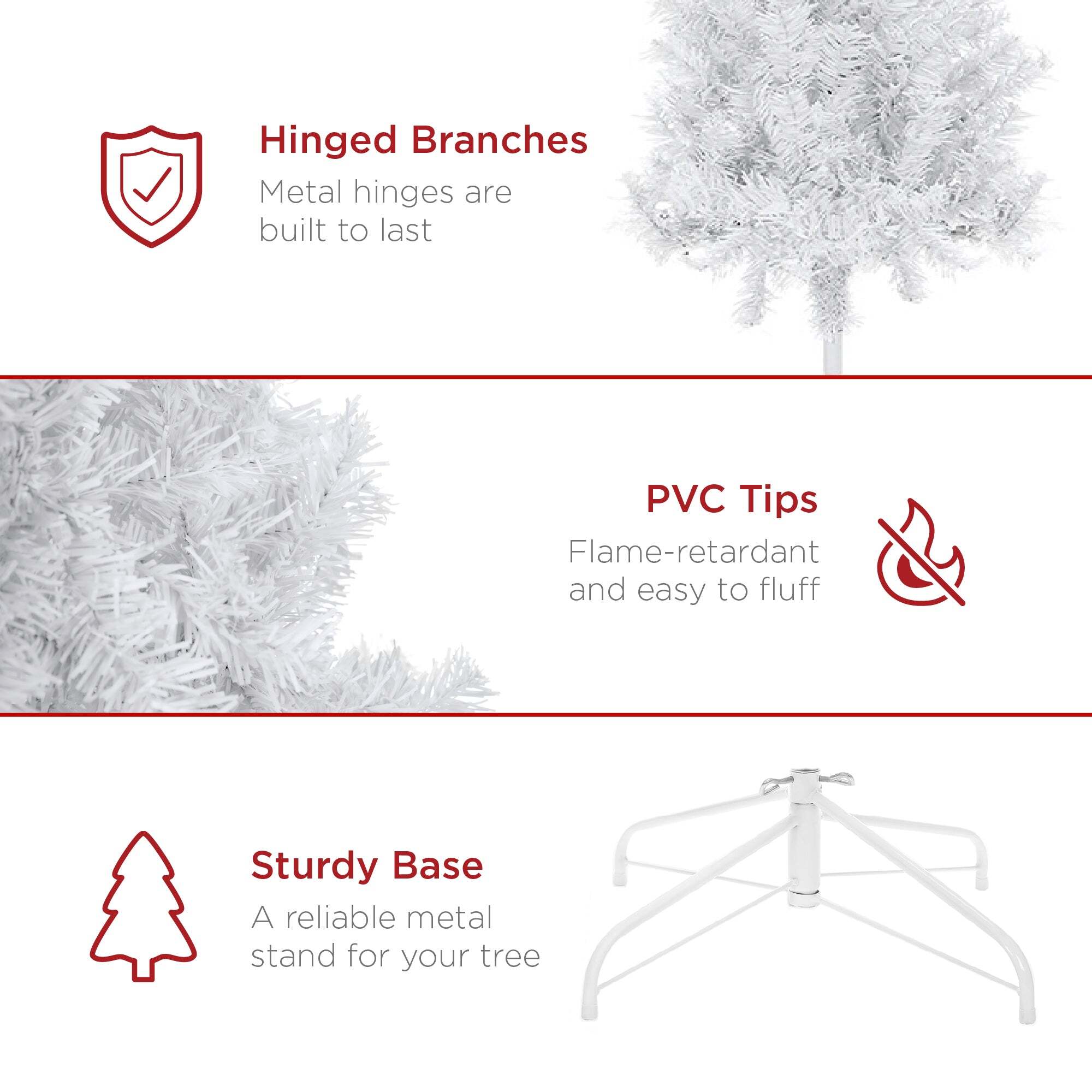 Hinged Branches

Metal hinges are built to last

PVC Tips

Flame-retardant and easy to fluff

Sturdy Base

A reliable metal stand for your tree